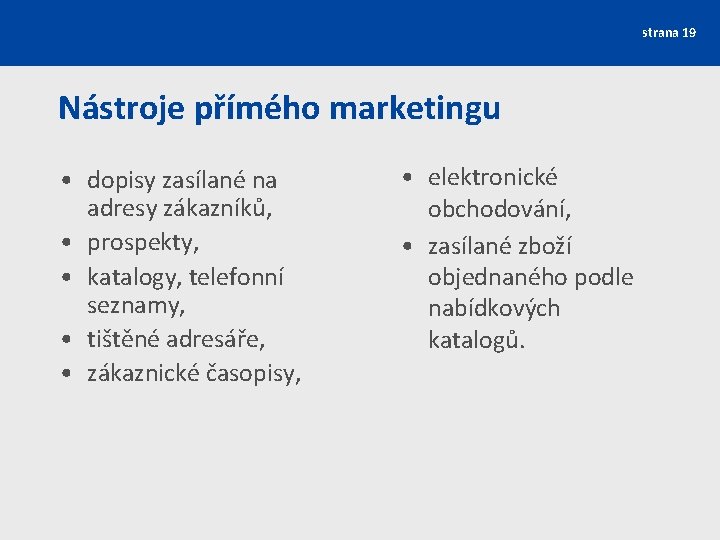 strana 19

Nástroje přímého marketingu

• dopisy zasílané na adresy zákazníků,
• prospekty,
• katalogy, telefonní seznamy,
• tištěné adresáře,
• zákaznické časopisy,

• elektronické obchodování,
• zasílané zboží objednaného podle nabídkových katalogů.